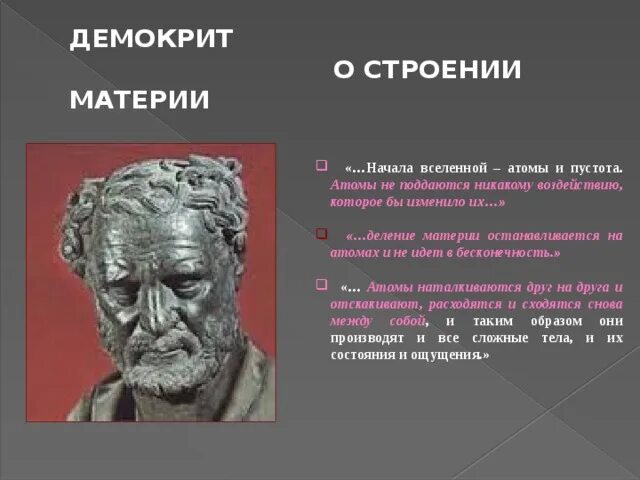 ДЕМОКРИТ

О СТРОЕНИИ

МАТЕРИИ

«…Начала вселенной – атомы и пустота. Атомы не поддаются никакому воздействию, которое бы изменило их…»

«…деление материи останавливается на атомах и не идет в бесконечность.»

«… Атомы наталкиваются друг на друга и отскакивают, расходятся и сходятся снова между собой, и таким образом они производят и все сложные тела, и их состояния и ощущения.»